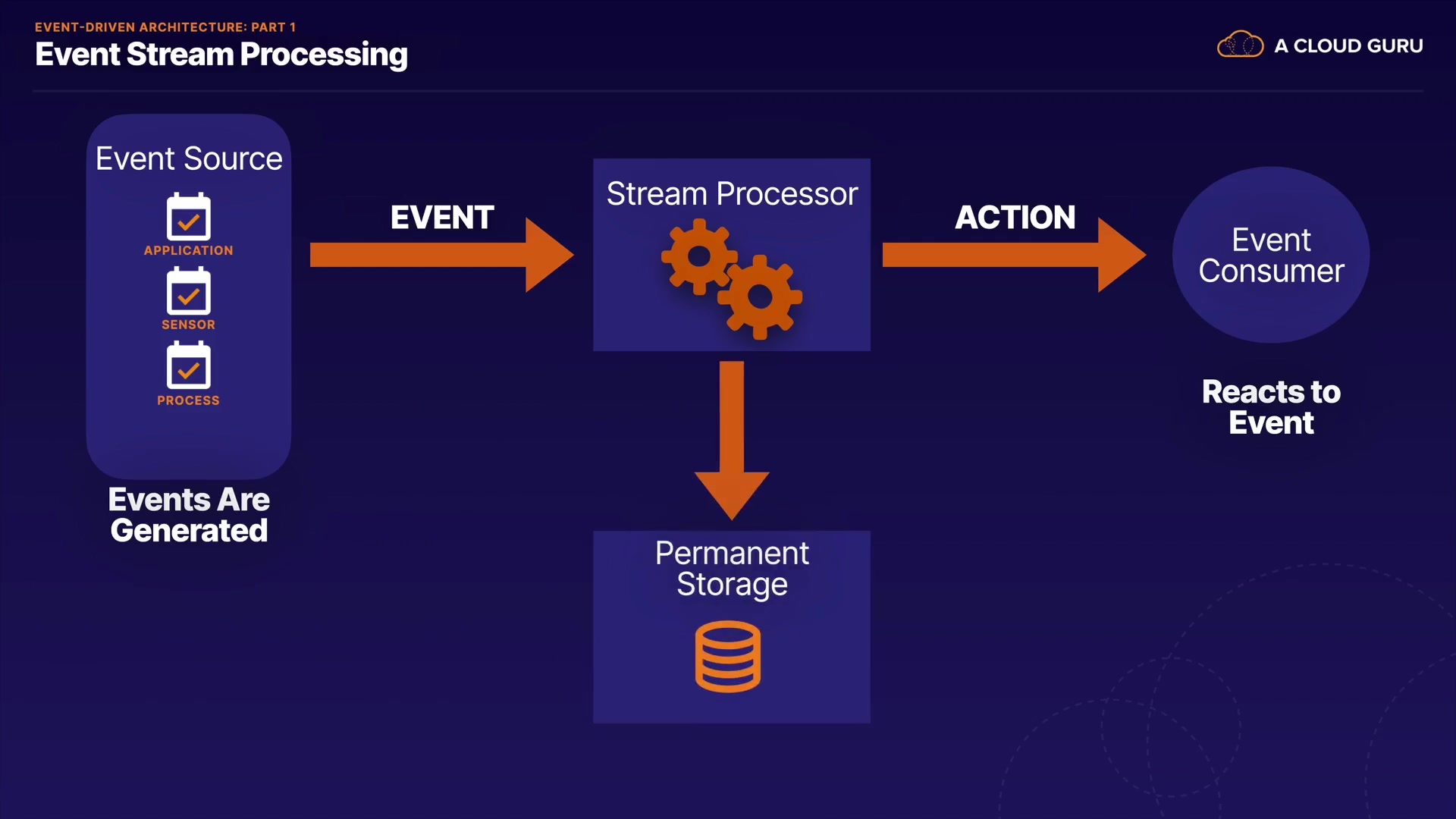 EVENT-DRIVEN ARCHITECTURE: PART 1
Event Stream Processing

A CLOUD GURU

Event Source
APPLICATION
SENSOR
PROCESS

Events Are Generated

EVENT

Stream Processor

ACTION

Event Consumer

Reacts to Event

Permanent Storage